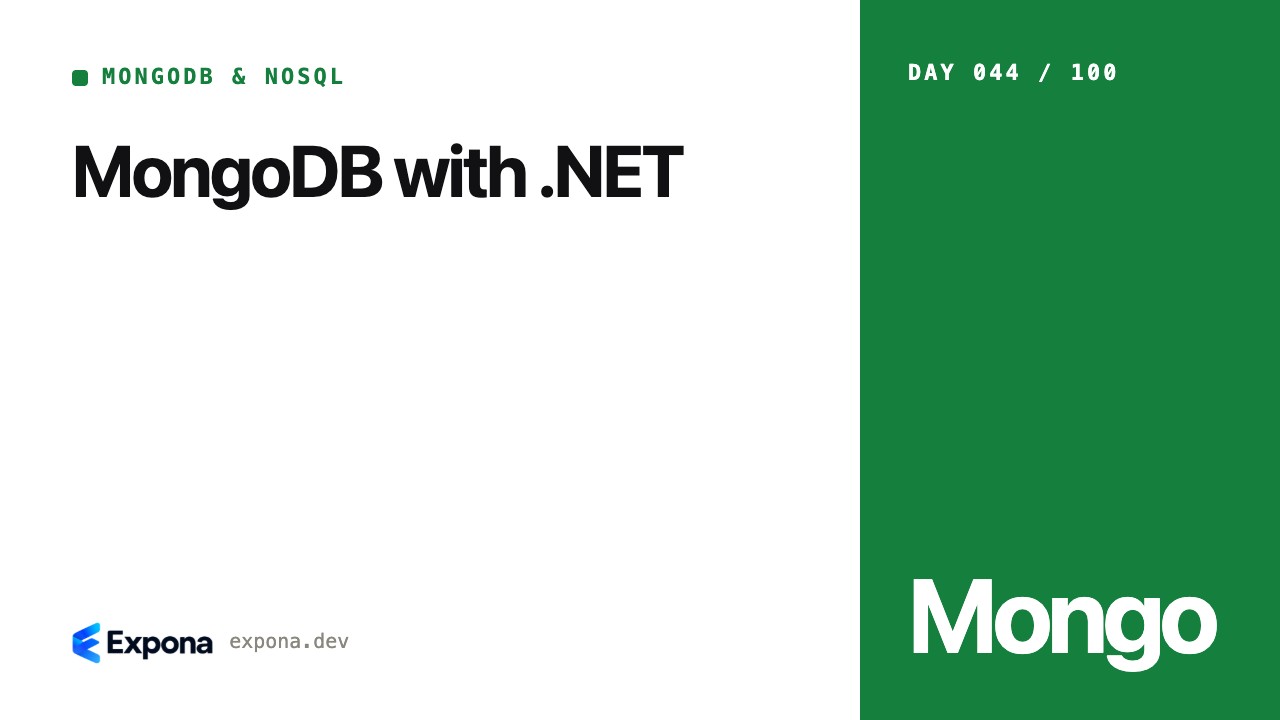 MONGODB & NOSQL

MongoDB with .NET

Expona expona.dev

DAY 044 / 100

Mongo